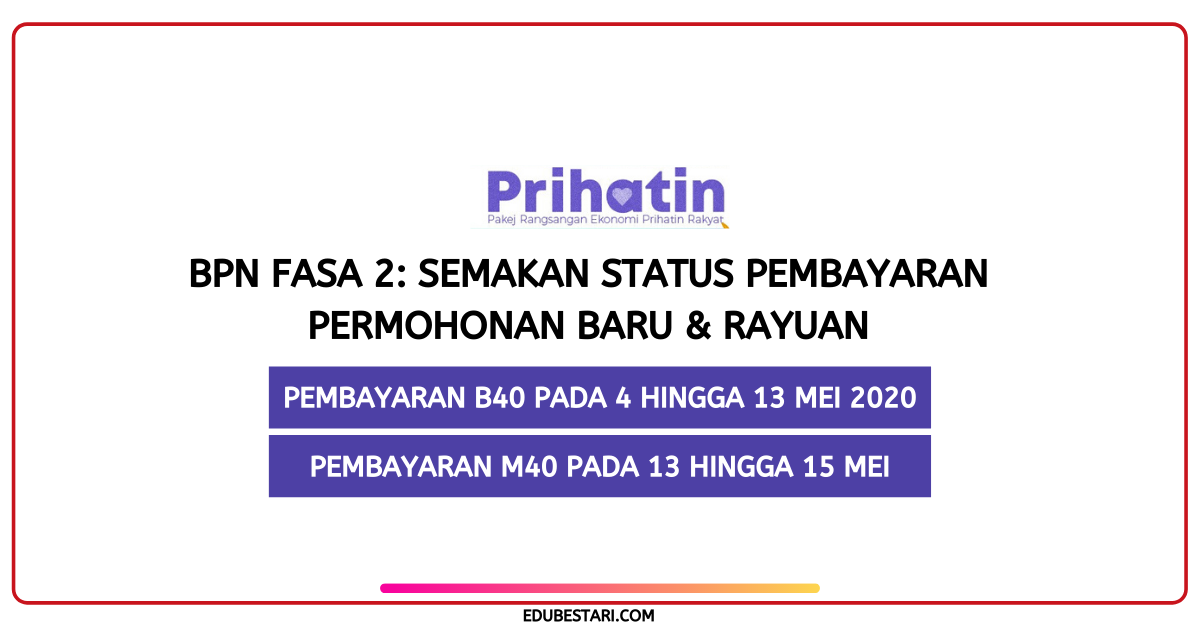 Prihatin
Pakej Rangsangan Ekonomi Prihatin Rakyat

BPN FASA 2: SEMAKAN STATUS PEMBAYARAN PERMOHONAN BARU & RAYUAN

PEMBAYARAN B40 PADA 4 HINGGA 13 MEI 2020

PEMBAYARAN M40 PADA 13 HINGGA 15 MEI

EDUBESTARI.COM